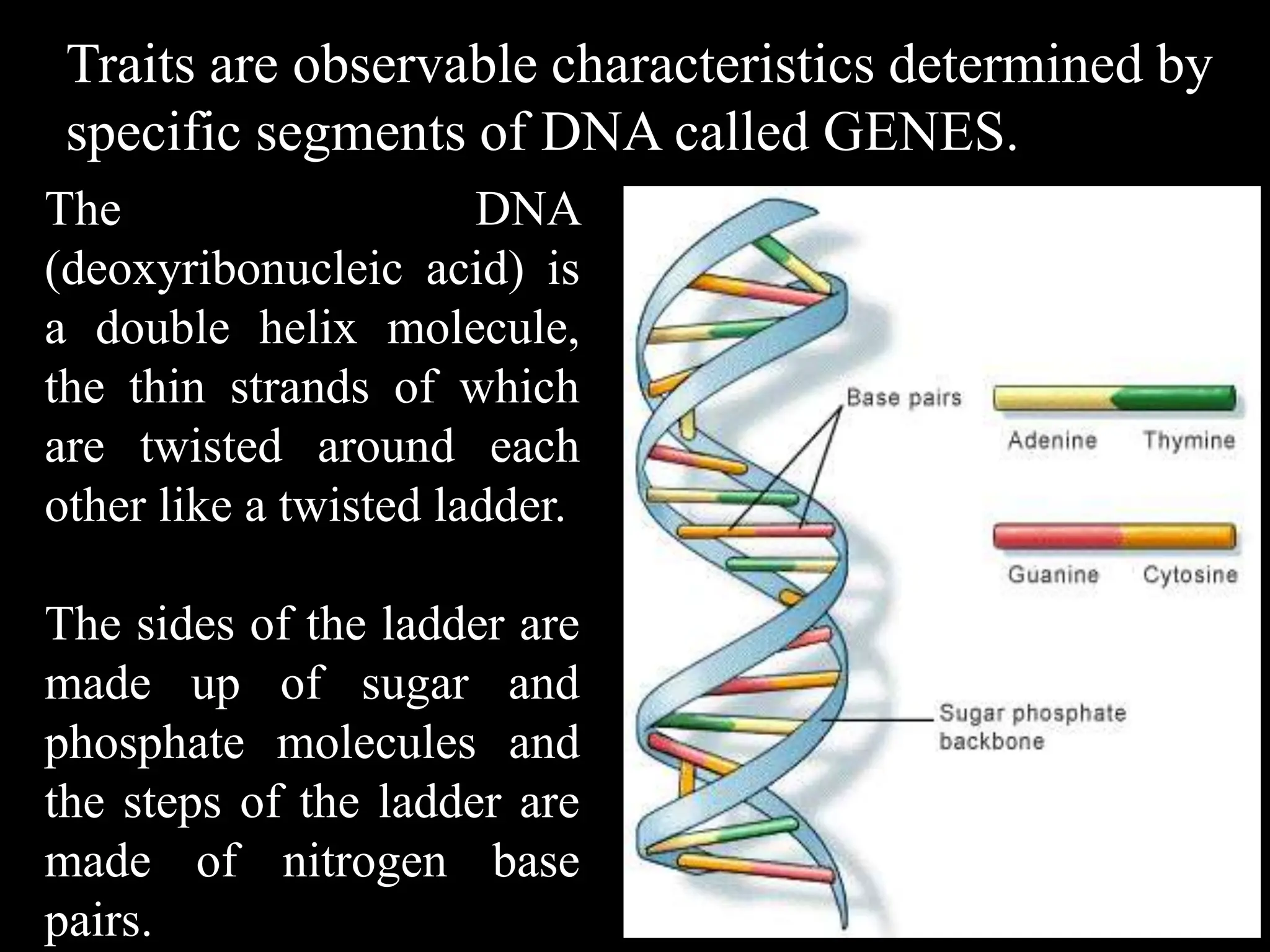 Traits are observable characteristics determined by specific segments of DNA called GENES.

The DNA (deoxyribonucleic acid) is a double helix molecule, the thin strands of which are twisted around each other like a twisted ladder.

The sides of the ladder are made up of sugar and phosphate molecules and the steps of the ladder are made of nitrogen base pairs.

Base pairs

Adenine Thymine

Guanine Cytosine

Sugar phosphate backbone